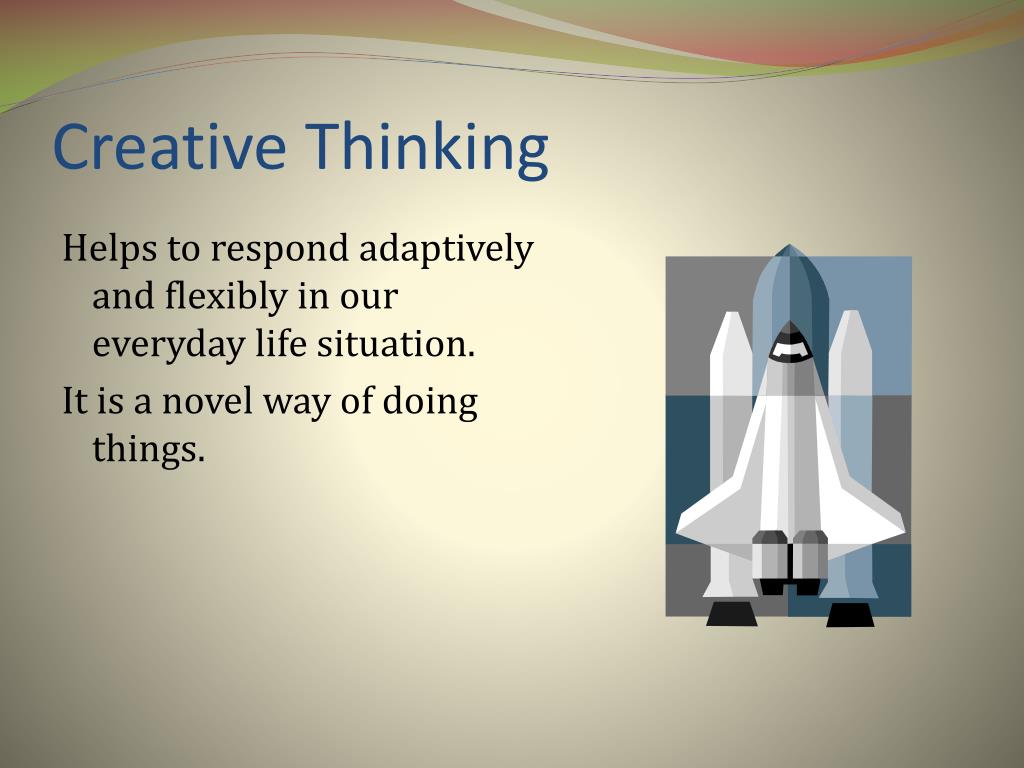 Creative Thinking

Helps to respond adaptively and flexibly in our everyday life situation.

It is a novel way of doing things.